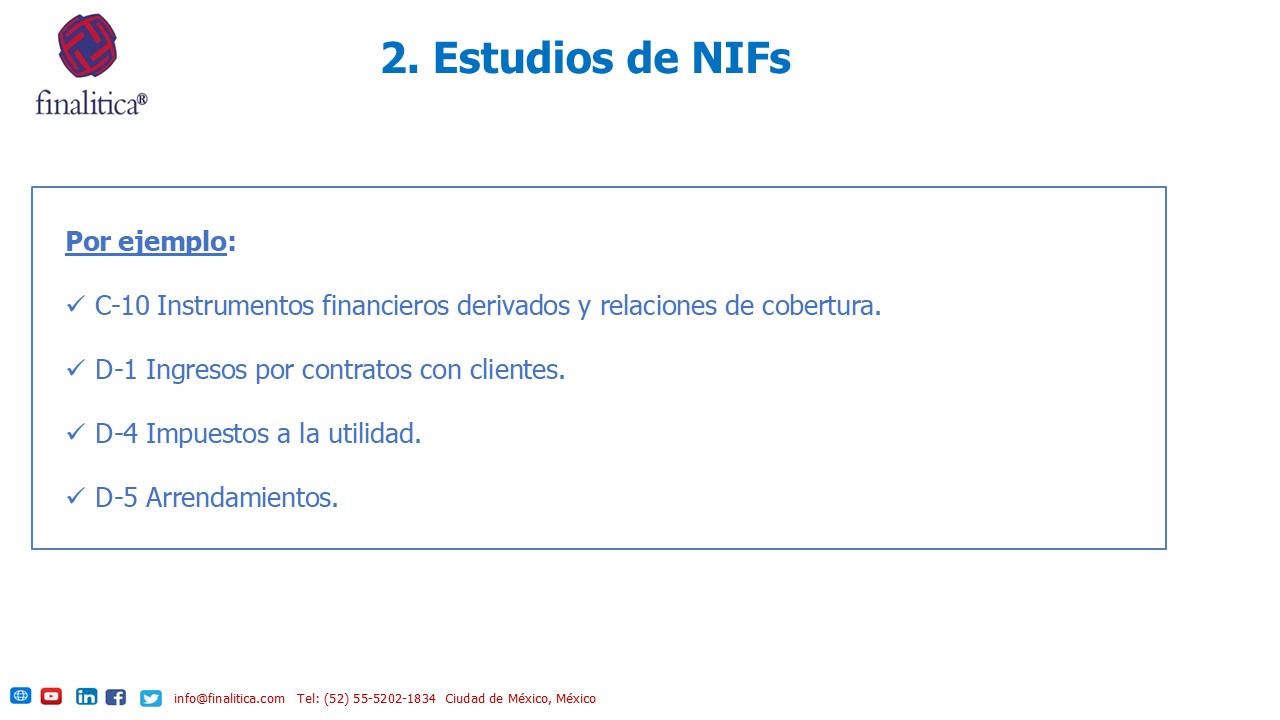 finalitica®

2. Estudios de NIFs

Por ejemplo:

✓ C-10 Instrumentos financieros derivados y relaciones de cobertura.

✓ D-1 Ingresos por contratos con clientes.

✓ D-4 Impuestos a la utilidad.

✓ D-5 Arrendamientos.

info@finalitica.com Tel: (52) 55-5202-1834 Ciudad de México, México